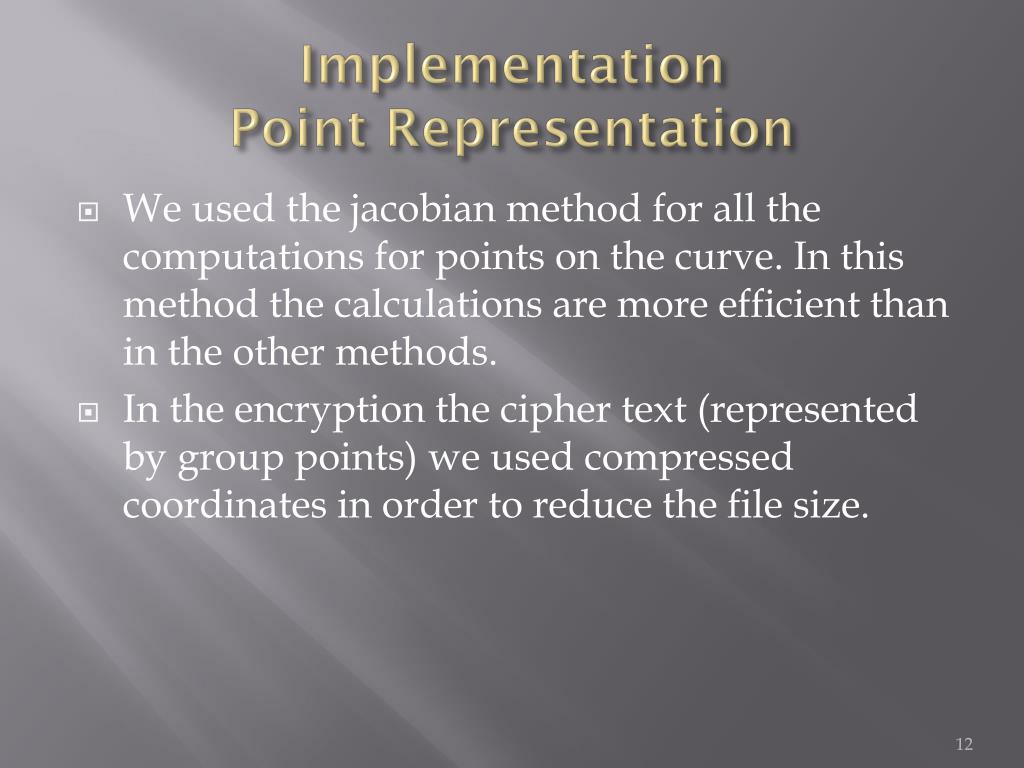 Implementation
Point Representation

We used the jacobian method for all the computations for points on the curve. In this method the calculations are more efficient than in the other methods.

In the encryption the cipher text (represented by group points) we used compressed coordinates in order to reduce the file size.

12